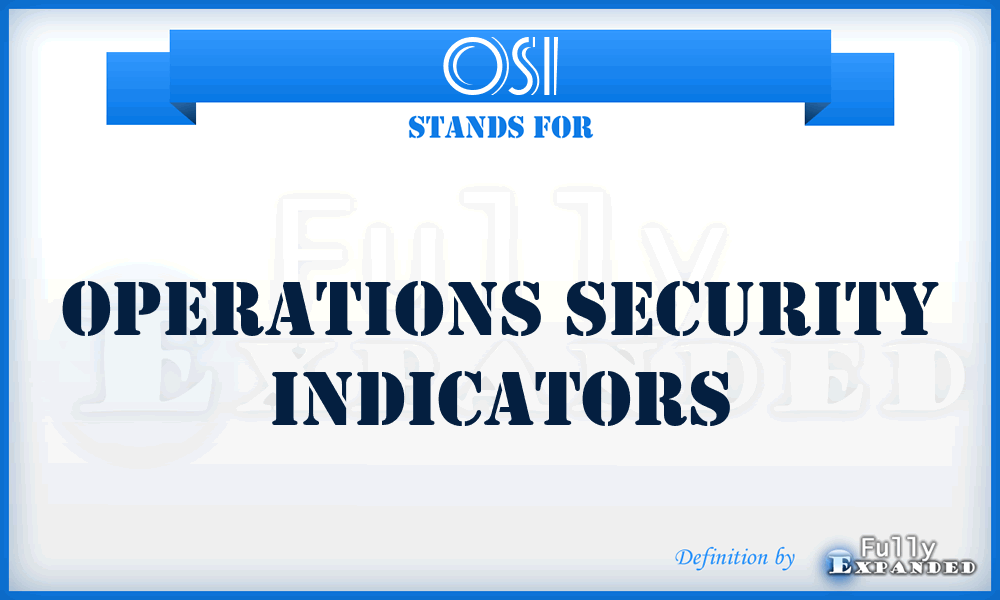 OSI
STANDS FOR

Fully
Expanded

OPERATIONS SECURITY INDICATORS

Definition by Fully Expanded